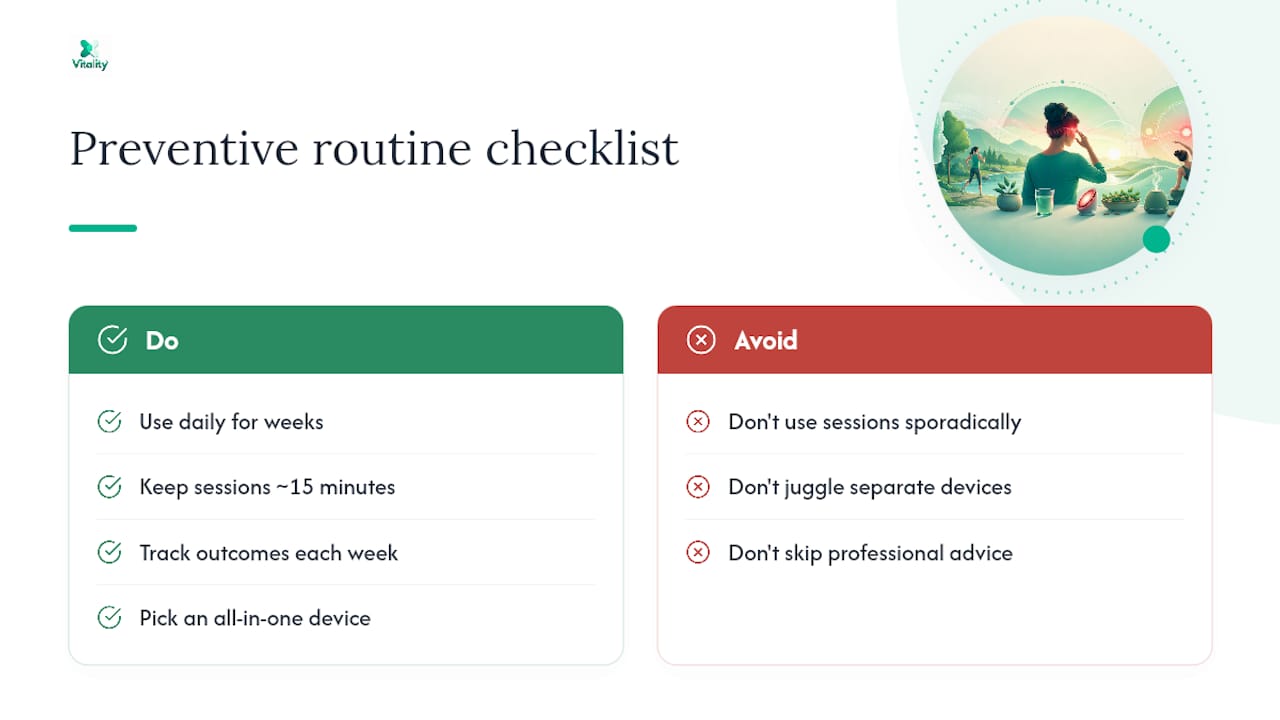 Vitality

Preventive routine checklist

Do

Use daily for weeks

Keep sessions ~15 minutes

Track outcomes each week

Pick an all-in-one device

Avoid

Don't use sessions sporadically

Don't juggle separate devices

Don't skip professional advice